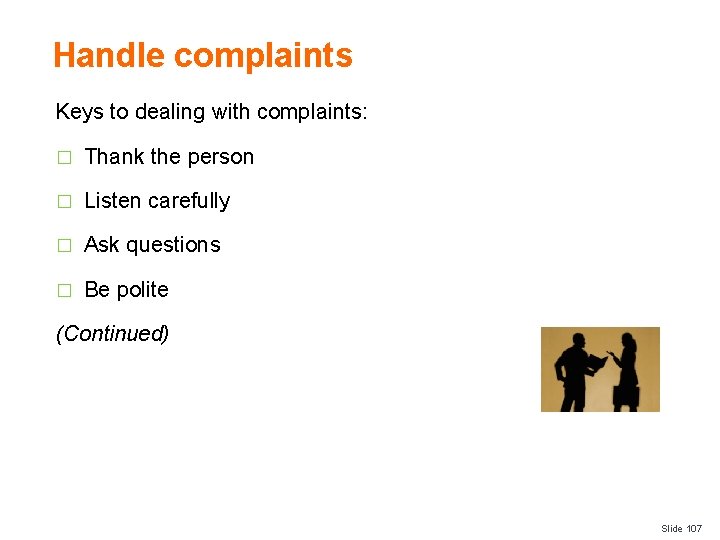 Handle complaints

Keys to dealing with complaints:

□ Thank the person

□ Listen carefully

□ Ask questions

□ Be polite

(Continued)

Slide 107